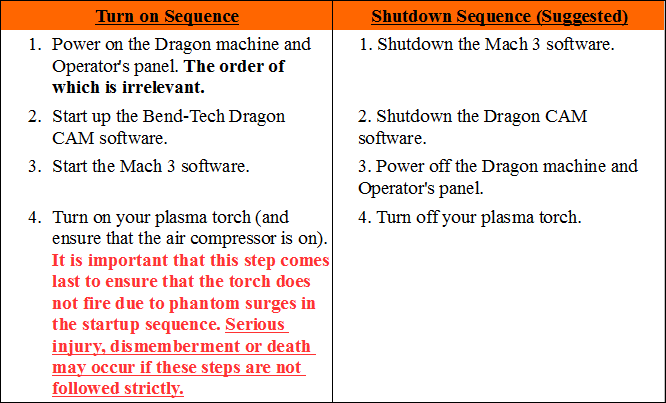 | Turn on Sequence | Shutdown Sequence (Suggested) |
|---|---|
| 1. Power on the Dragon machine and Operator's panel. The order of which is irrelevant. | 1. Shutdown the Mach 3 software. |
| 2. Start up the Bend-Tech Dragon CAM software. | 2. Shutdown the Dragon CAM software. |
| 3. Start the Mach 3 software. | 3. Power off the Dragon machine and Operator's panel. |
| 4. Turn on your plasma torch (and ensure that the air compressor is on). It is important that this step comes last to ensure that the torch does not fire due to phantom surges in the startup sequence. Serious injury, dismemberment or death may occur if these steps are not followed strictly. | 4. Turn off your plasma torch. |